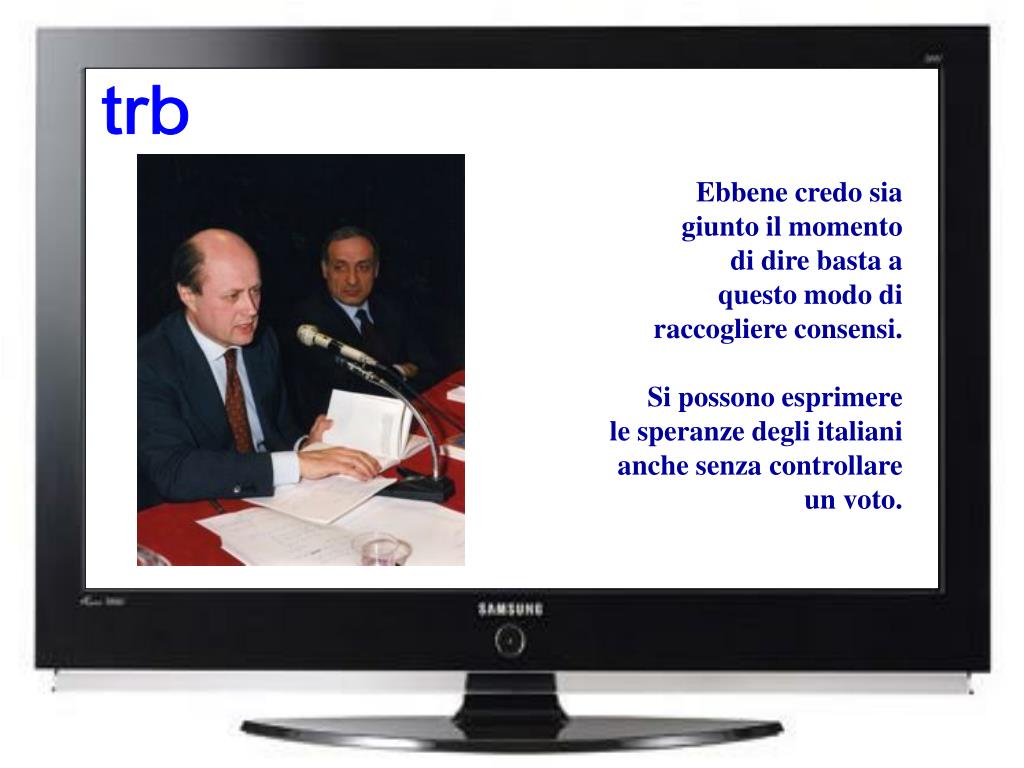 trb

Ebbene credo sia giunto il momento di dire basta a questo modo di raccogliere consensi.

Si possono esprimere le speranze degli italiani anche senza controllare un voto.

SAMSUNG